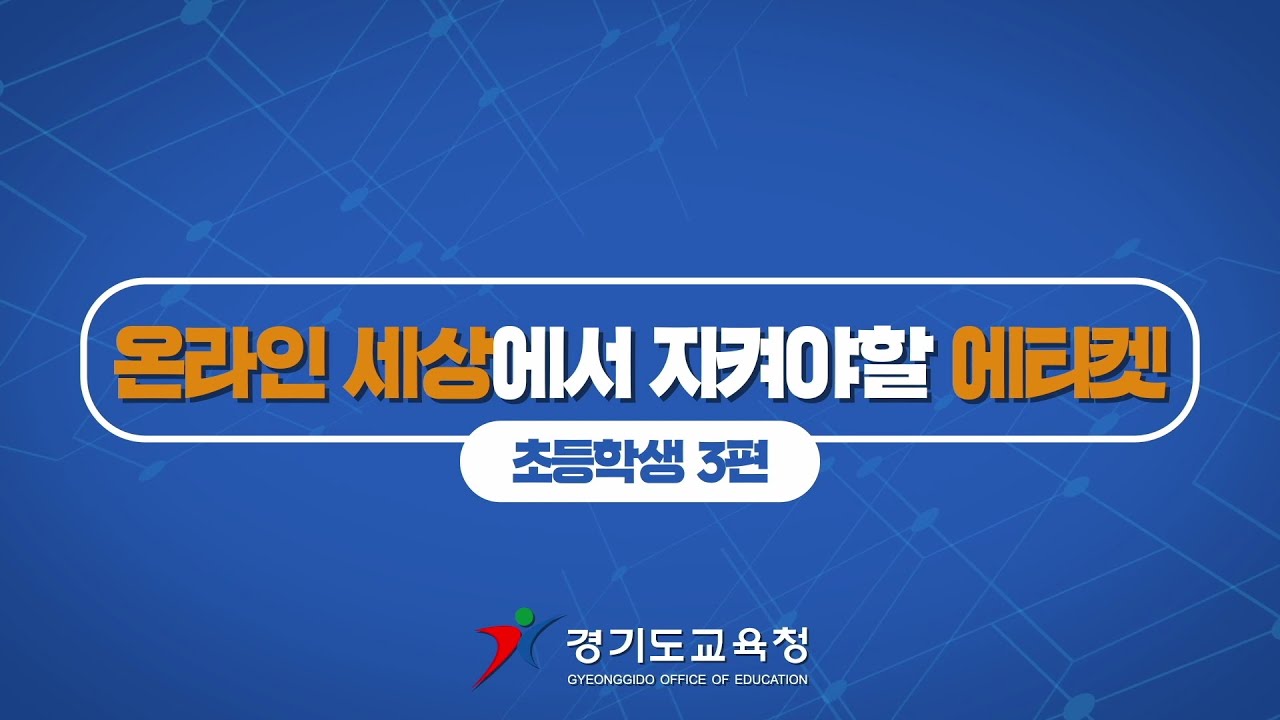 온라인 세상에서 지켜야할 에티켓

초등학생 3편

경기도교육청
GYEONGGIDO OFFICE OF EDUCATION